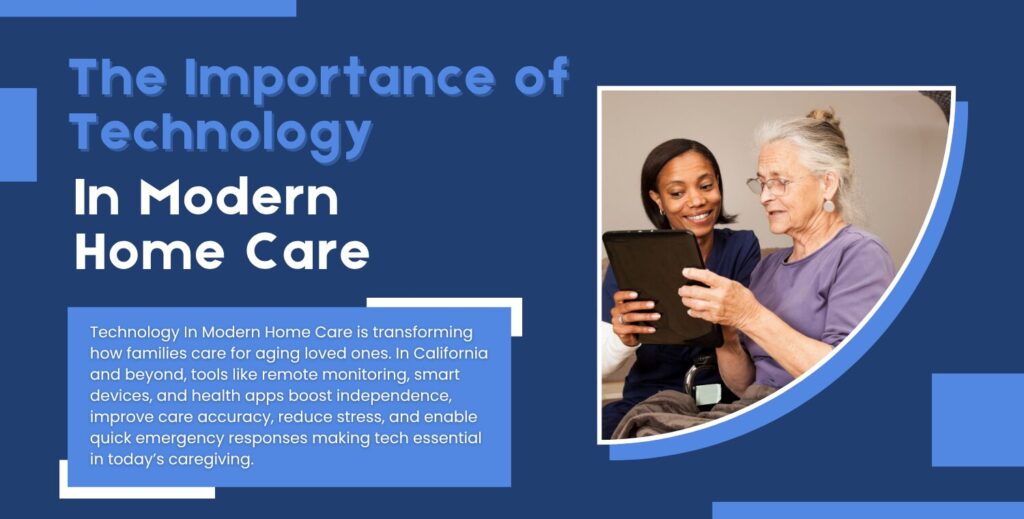 The Importance of Technology

In Modern Home Care

Technology In Modern Home Care is transforming how families care for aging loved ones. In California and beyond, tools like remote monitoring, smart devices, and health apps boost independence, improve care accuracy, reduce stress, and enable quick emergency responses making tech essential in today's caregiving.